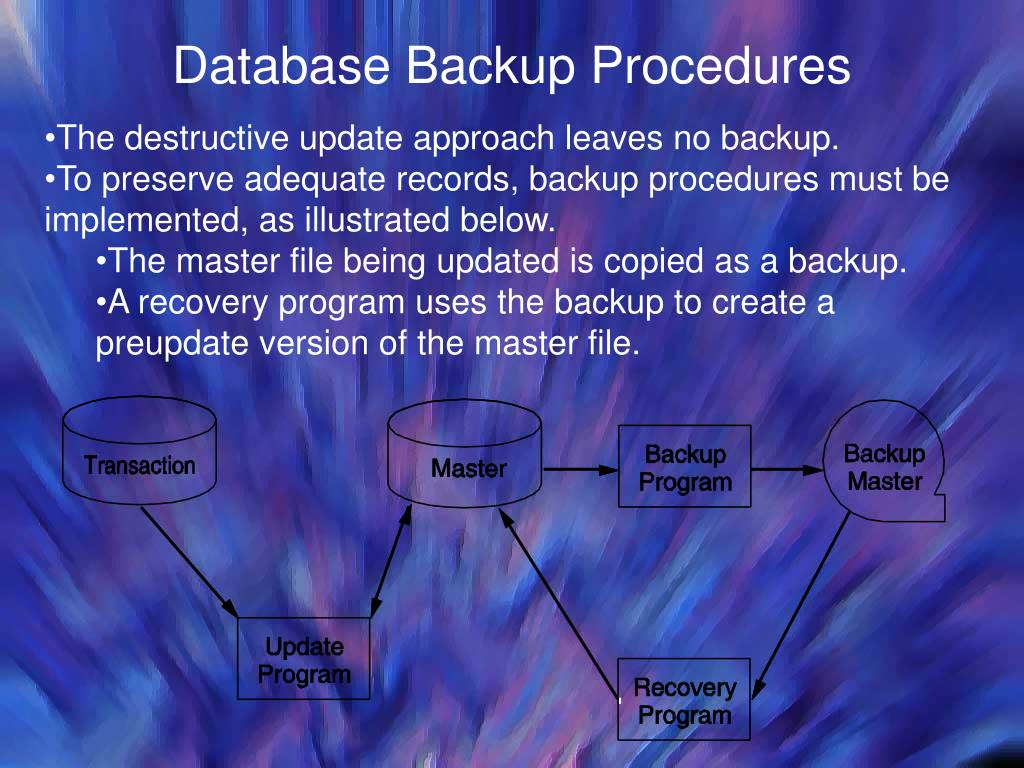 Database Backup Procedures

•The destructive update approach leaves no backup.
•To preserve adequate records, backup procedures must be implemented, as illustrated below.
•The master file being updated is copied as a backup.
•A recovery program uses the backup to create a preupdate version of the master file.

Transaction

Master

Backup Program

Backup Master

Update Program

Recovery Program